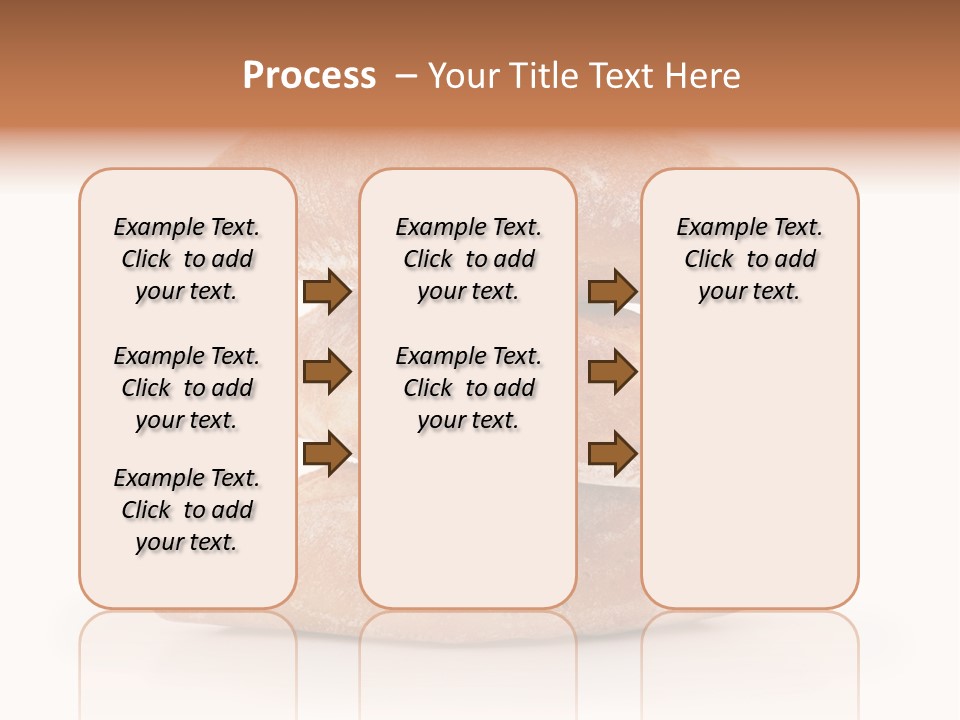 Process – Your Title Text Here

Example Text. Click to add your text.

Example Text. Click to add your text.

Example Text. Click to add your text.

Example Text. Click to add your text.

Example Text. Click to add your text.

Example Text. Click to add your text.